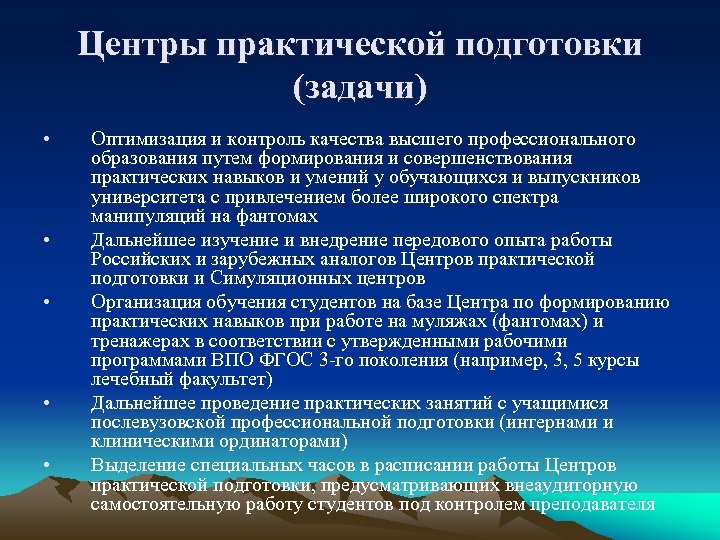 Центры практической подготовки (задачи)

• Оптимизация и контроль качества высшего профессионального образования путем формирования и совершенствования практических навыков и умений у обучающихся и выпускников университета с привлечением более широкого спектра манипуляций на фантомах
• Дальнейшее изучение и внедрение передового опыта работы Российских и зарубежных аналогов Центров практической подготовки и Симуляционных центров
• Организация обучения студентов на базе Центра по формированию практических навыков при работе на муляжах (фантомах) и тренажерах в соответствии с утвержденными рабочими программами ВПО ФГОС 3-го поколения (например, 3, 5 курсы лечебный факультет)
• Дальнейшее проведение практических занятий с учащимися послевузовской профессиональной подготовки (интернами и клиническими ординаторами)
• Выделение специальных часов в расписании работы Центров практической подготовки, предусматривающих внеаудиторную самостоятельную работу студентов под контролем преподавателя